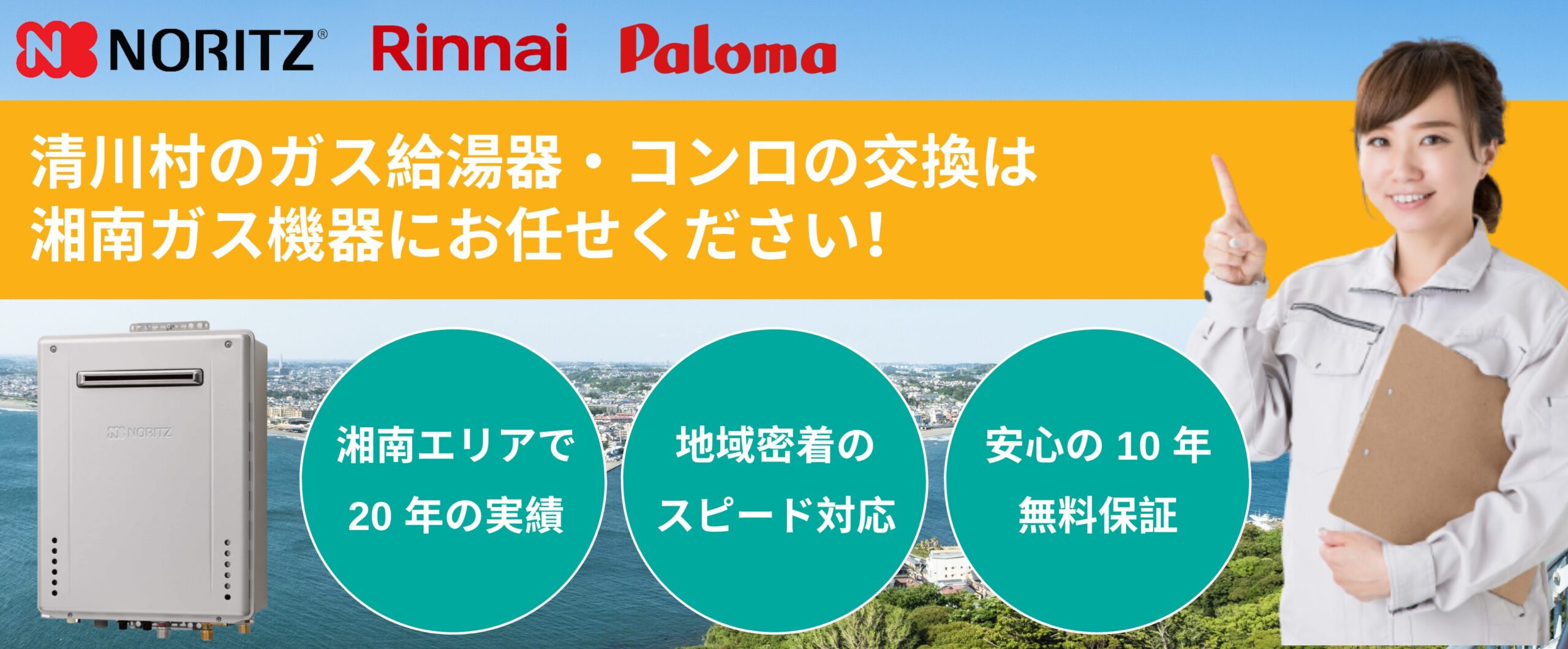 NORITZ® Rinnai Paloma

清川村のガス給湯器・コンロの交換は
湘南ガス機器にお任せください!

NORITZ

湘南エリアで
20 年の実績

地域密着の
スピード対応

安心の 10 年
無料保証